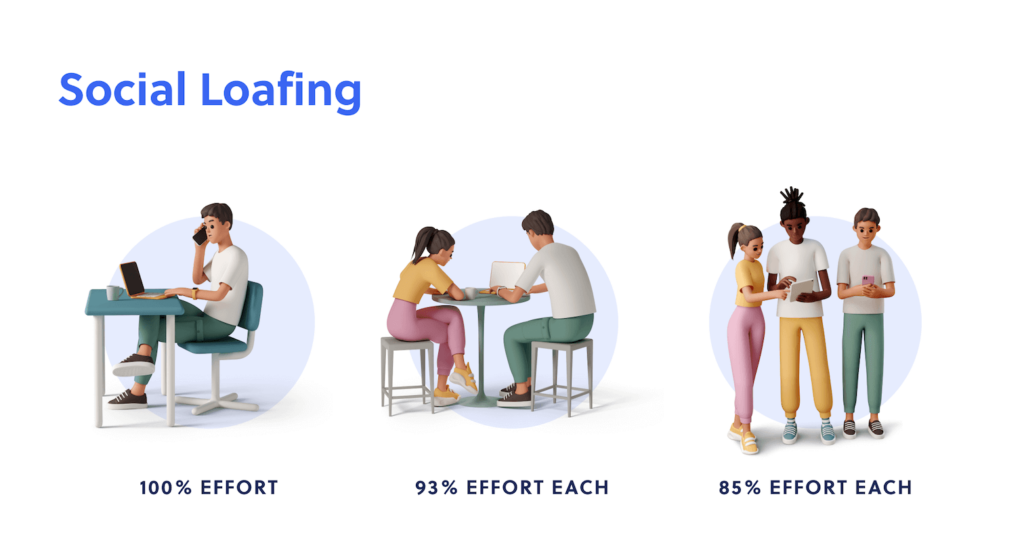 Social Loafing

100% EFFORT

93% EFFORT EACH

85% EFFORT EACH